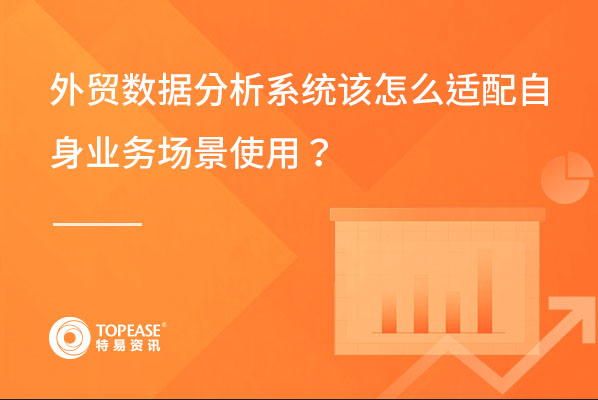 外贸数据分析系统该怎么适配自身业务场景使用？

TOPEASE®
特易资讯